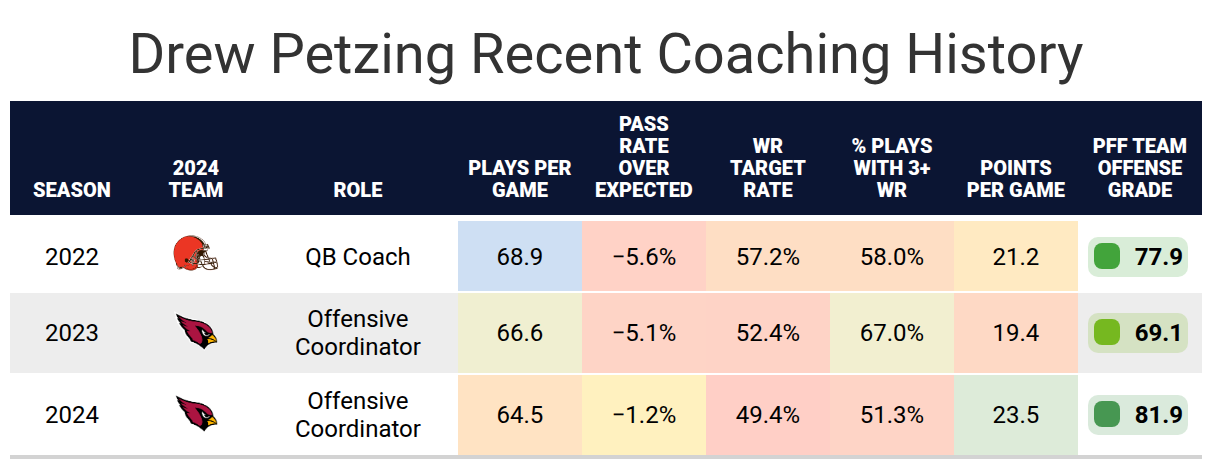 Drew Petzing Recent Coaching History

| SEASON | 2024 TEAM | ROLE | PLAYS PER GAME | PASS RATE OVER EXPECTED | WR TARGET RATE | % PLAYS WITH 3+ WR | POINTS PER GAME | PFF TEAM OFFENSE GRADE |
|---|---|---|---|---|---|---|---|---|
| 2022 | | QB Coach | 68.9 | −5.6% | 57.2% | 58.0% | 21.2 | 77.9 |
| 2023 | | Offensive Coordinator | 66.6 | −5.1% | 52.4% | 67.0% | 19.4 | 69.1 |
| 2024 | | Offensive Coordinator | 64.5 | −1.2% | 49.4% | 51.3% | 23.5 | 81.9 |